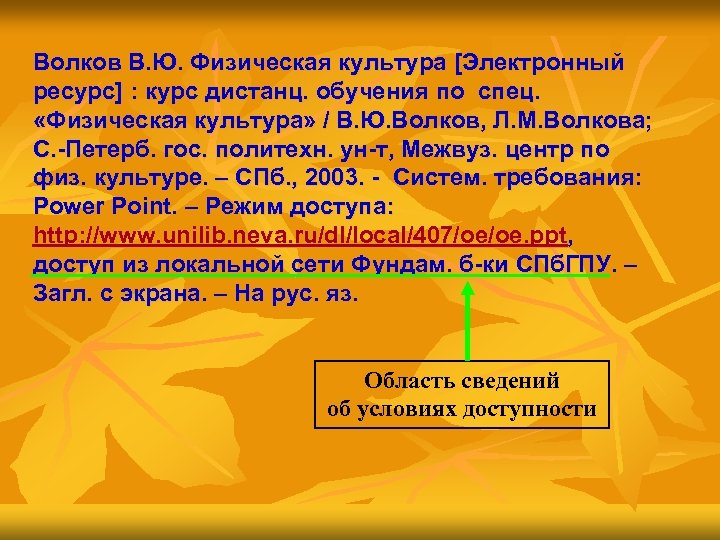 Волков В.Ю. Физическая культура [Электронный ресурс] : курс дистанц. обучения по спец. «Физическая культура» / В.Ю.Волков, Л.М.Волкова; С.-Петерб. гос. политехн. ун-т, Межвуз. центр по физ. культуре. – СПб., 2003. - Систем. требования: Power Point. – Режим доступа: http://www.unilib.neva.ru/dl/local/407/oe/oe.ppt, доступ из локальной сети Фундам. б-ки СПбГПУ. – Загл. с экрана. – На рус. яз.

Область сведений
об условиях доступности